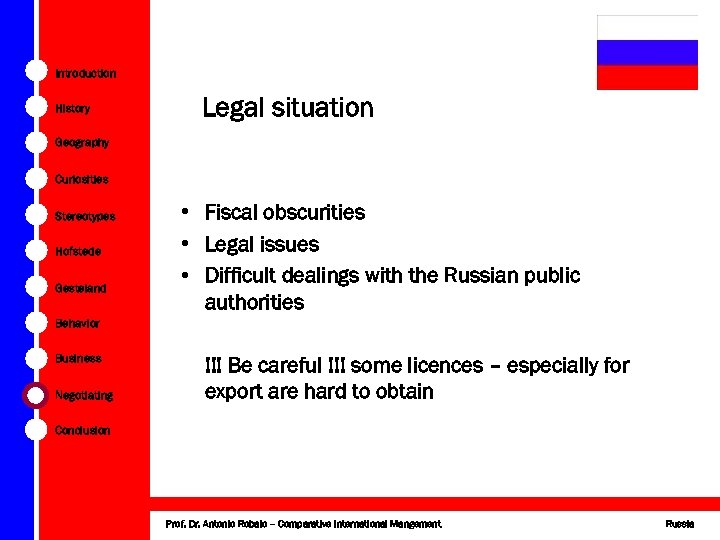 Introduction
History
Geography
Curiosities
Stereotypes
Hofstede
Gesteland
Behavior
Business
Negotiating
Conclusion

Legal situation

• Fiscal obscurities
• Legal issues
• Difficult dealings with the Russian public authorities

!!! Be careful !!! some licences – especially for export are hard to obtain

Prof. Dr. Antonio Robalo – Comparative International Mangement
Russia